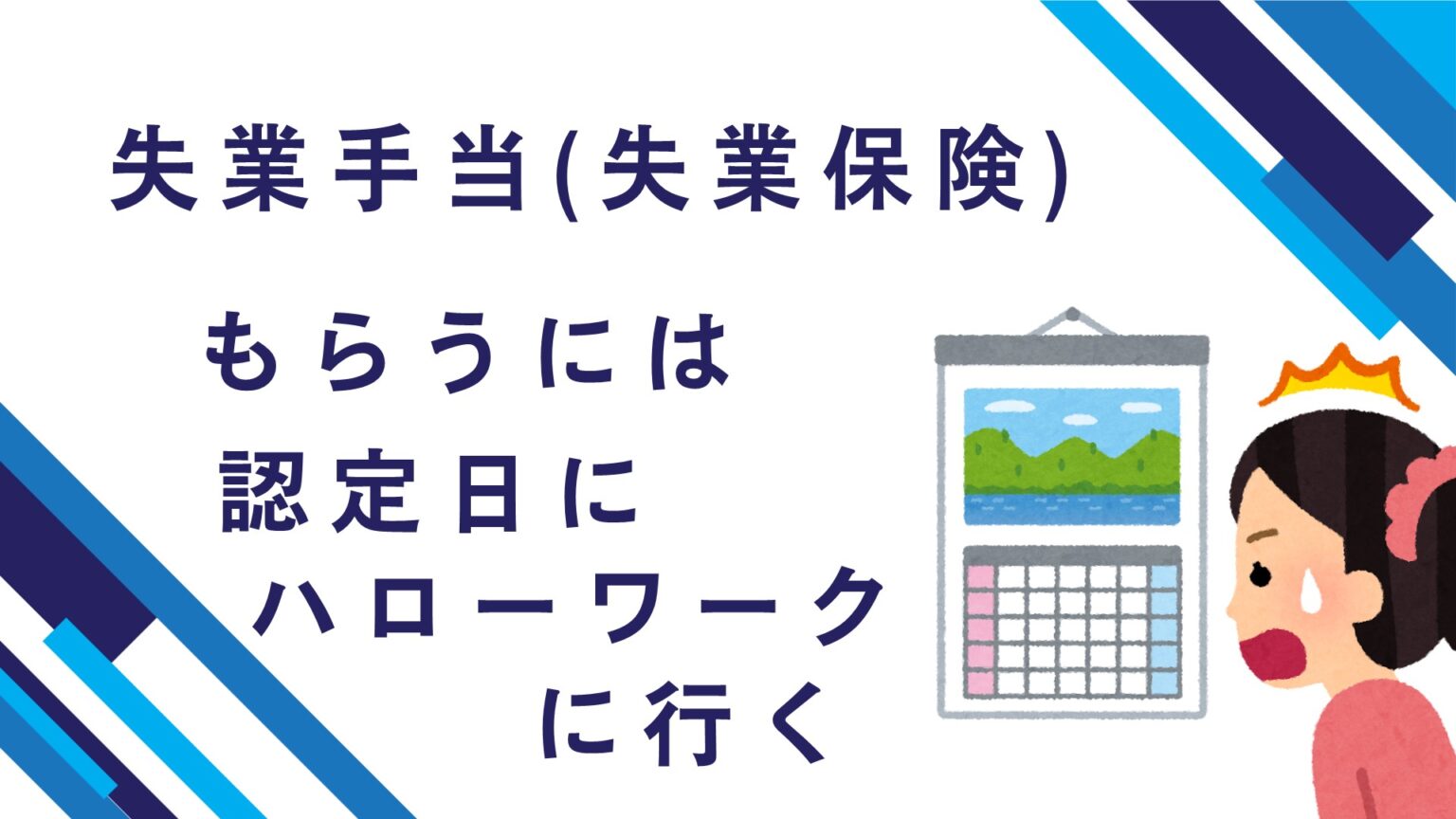 失業手当(失業保険)

もらうには
認定日に
ハローワーク
に行く